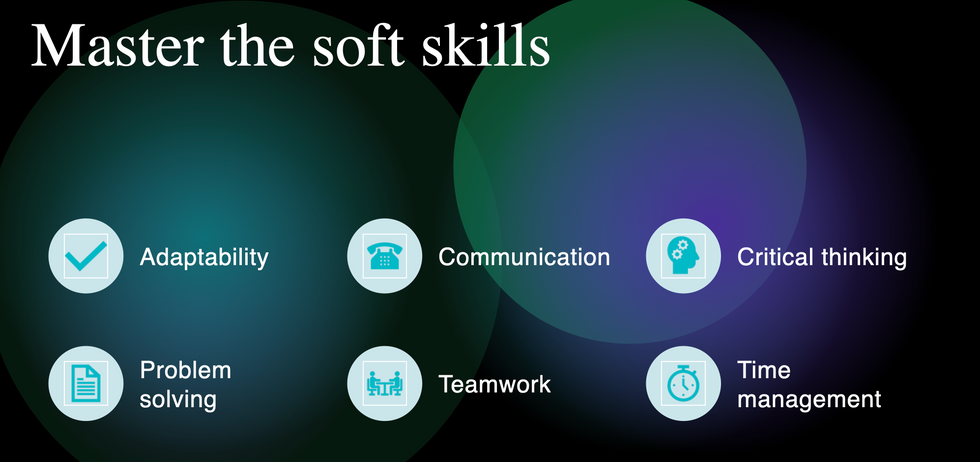 Master the soft skills

Adaptability

Communication

Critical thinking

Problem solving

Teamwork

Time management